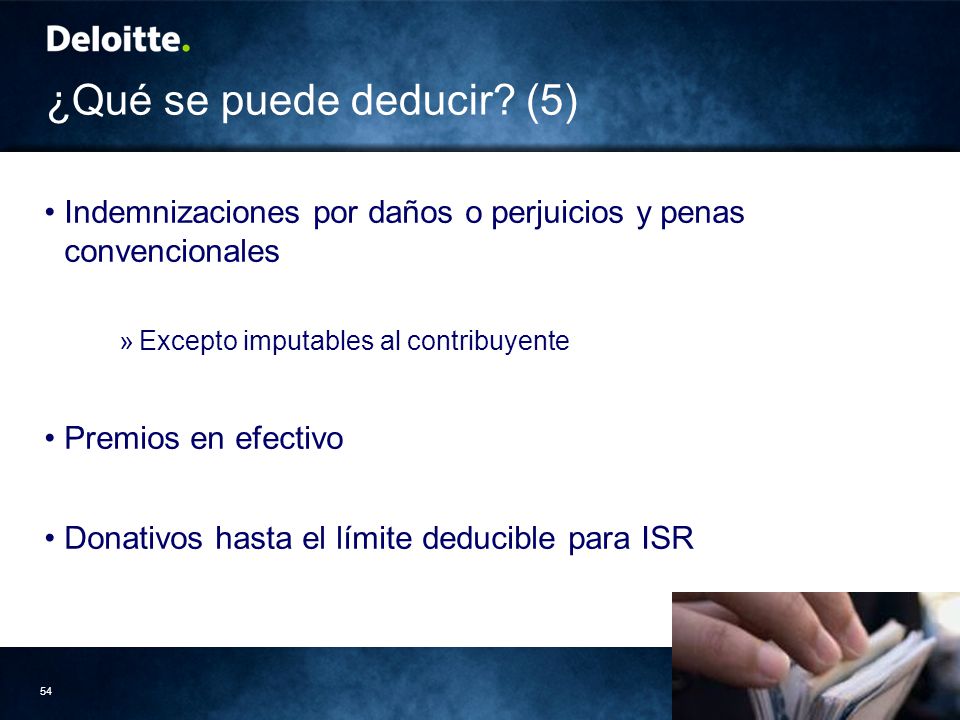 Deloitte.

¿Qué se puede deducir? (5)

• Indemnizaciones por daños o perjuicios y penas convencionales

» Excepto imputables al contribuyente

• Premios en efectivo

• Donativos hasta el límite deducible para ISR

54